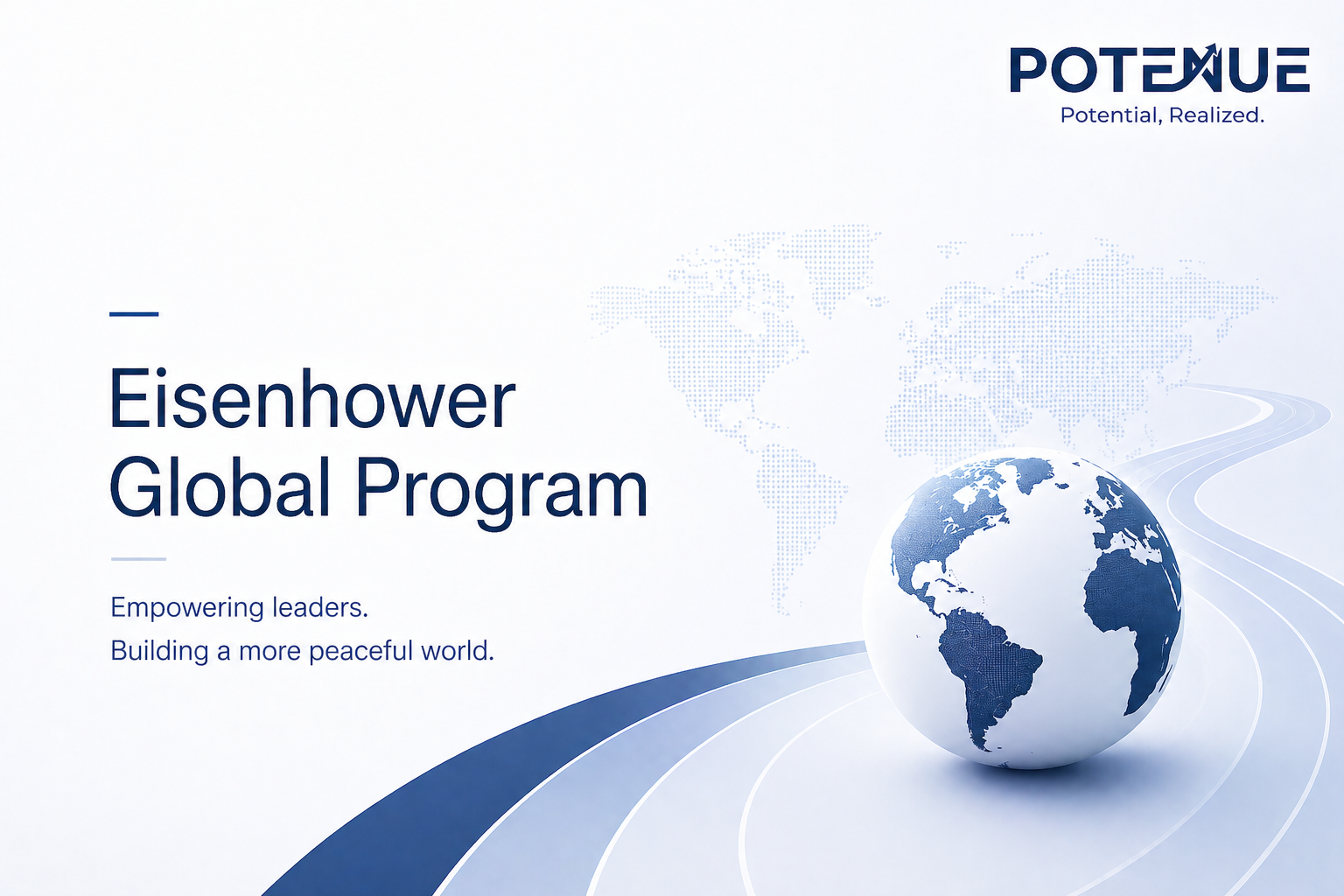 POTENUE
Potential, Realized.

Eisenhower Global Program

Empowering leaders.
Building a more peaceful world.